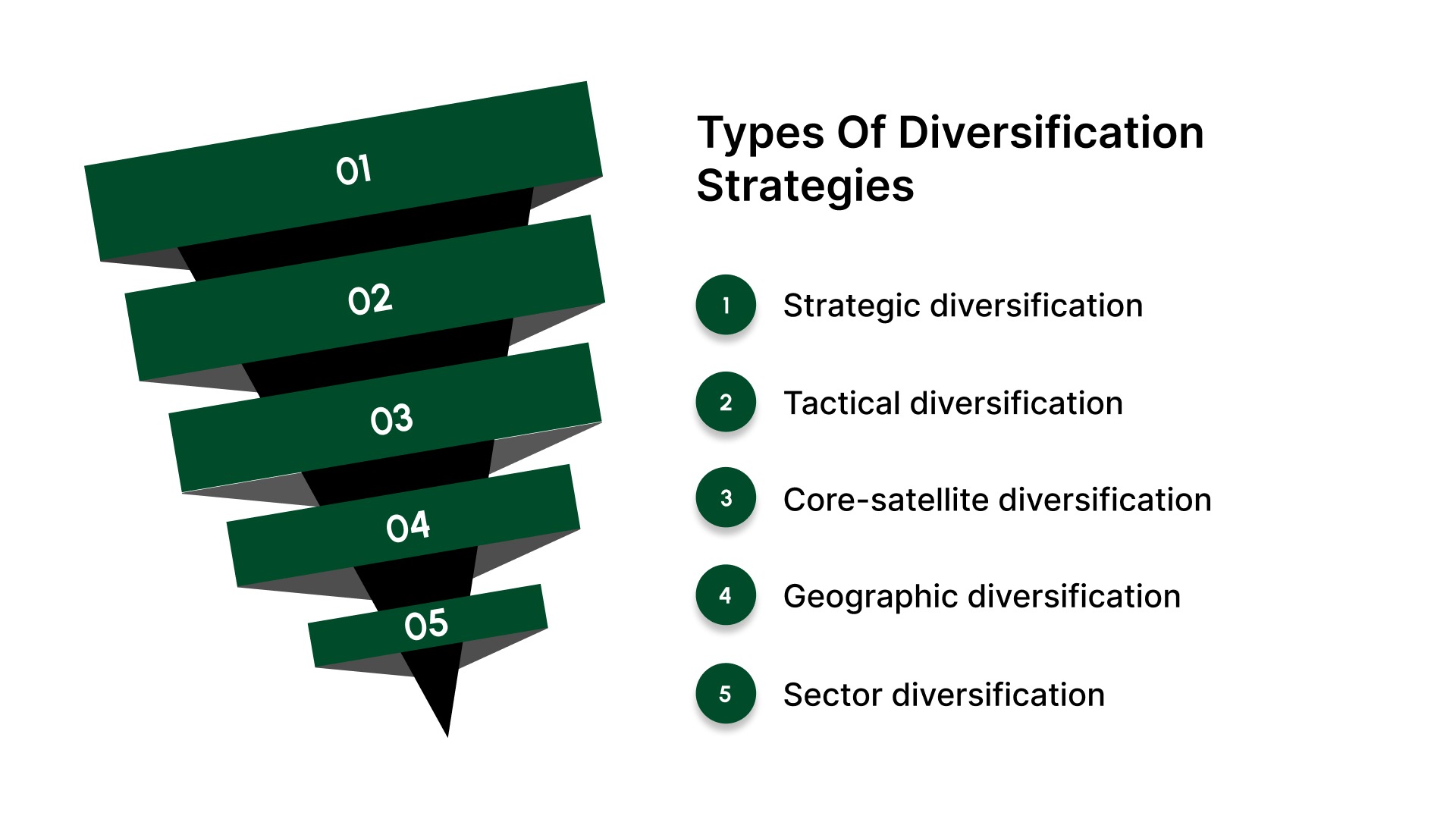 01
02
03
04
05

Types Of Diversification Strategies

1 Strategic diversification

2 Tactical diversification

3 Core-satellite diversification

4 Geographic diversification

5 Sector diversification